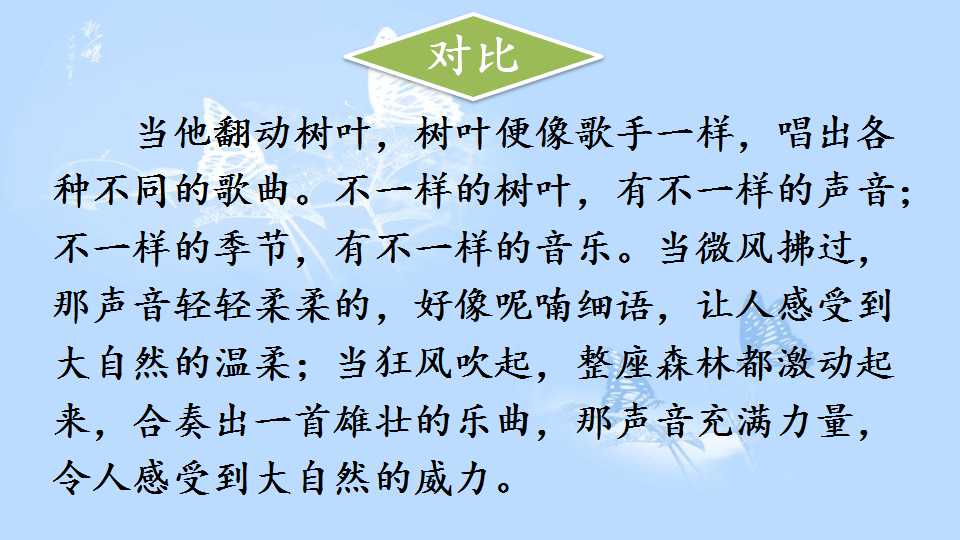 对比

当他翻动树叶，树叶便像歌手一样，唱出各种不同的歌曲。不一样的树叶，有不一样的声音；不一样的季节，有不一样的音乐。当微风拂过，那声音轻轻柔柔的，好像呢喃细语，让人感受到大自然的温柔；当狂风吹起，整座森林都激动起来，合奏出一首雄壮的乐曲，那声音充满力量，令人感受到大自然的威力。